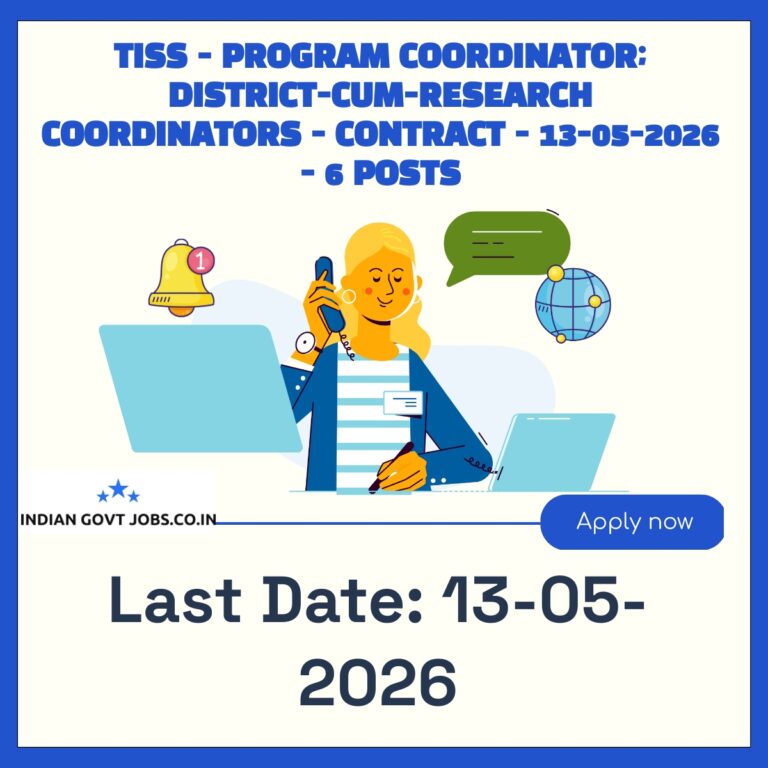 TISS - PROGRAM COORDINATOR: DISTRICT-CUM-RESEARCH COORDINATORS - CONTRACT - 13-05-2026 - 6 POSTS

1

INDIAN GOVT JOBS.CO.IN

Apply now

Last Date: 13-05-2026